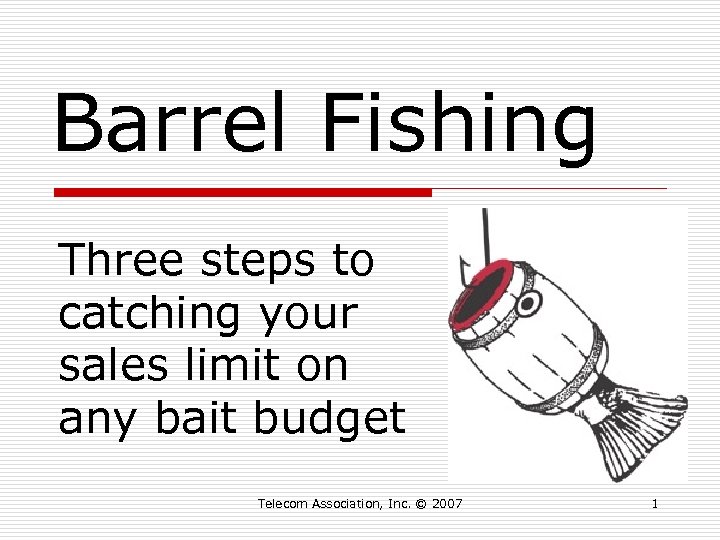 Barrel Fishing

Three steps to catching your sales limit on any bait budget

Telecom Association, Inc. © 2007

1